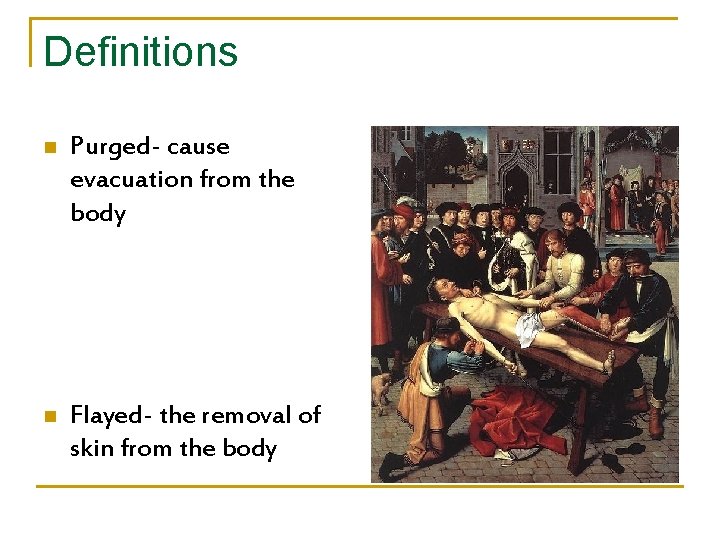 Definitions

Purged- cause evacuation from the body

Flayed- the removal of skin from the body